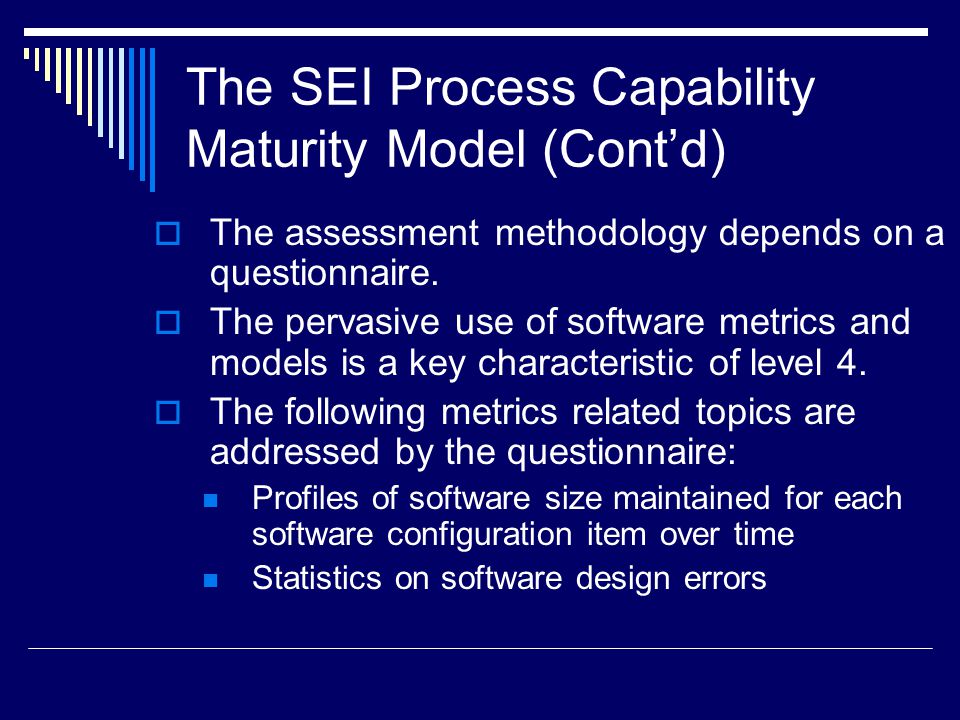 The SEI Process Capability Maturity Model (Cont’d)

The assessment methodology depends on a questionnaire.

The pervasive use of software metrics and models is a key characteristic of level 4.

The following metrics related topics are addressed by the questionnaire:

Profiles of software size maintained for each software configuration item over time

Statistics on software design errors